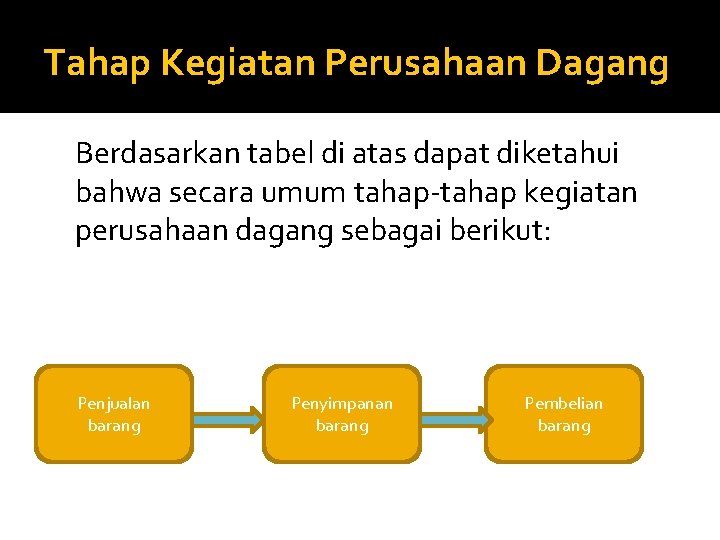 Tahap Kegiatan Perusahaan Dagang

Berdasarkan tabel di atas dapat diketahui bahwa secara umum tahap-tahap kegiatan perusahaan dagang sebagai berikut:

Penjualan barang

Penyimpanan barang

Pembelian barang